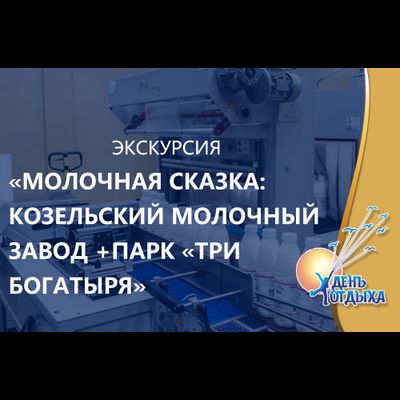 ЭКСКУРСИЯ
«МОЛОЧНАЯ СКАЗКА: КОЗЕЛЬСКИЙ МОЛОЧНЫЙ ЗАВОД +ПАРК «ТРИ БОГАТЫРЯ»

ДЕНЬ ОТДЫХА